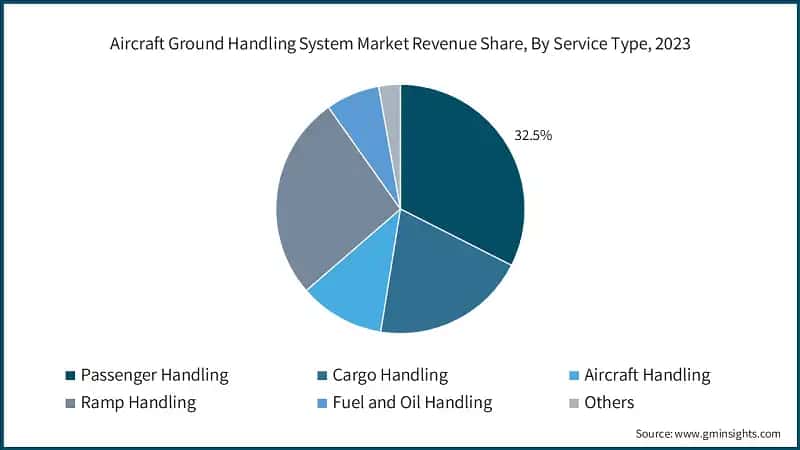 Aircraft Ground Handling System Market Revenue Share, By Service Type, 2023

32.5%

Passenger Handling
Cargo Handling
Aircraft Handling
Ramp Handling
Fuel and Oil Handling
Others

Source: www.gminsights.com